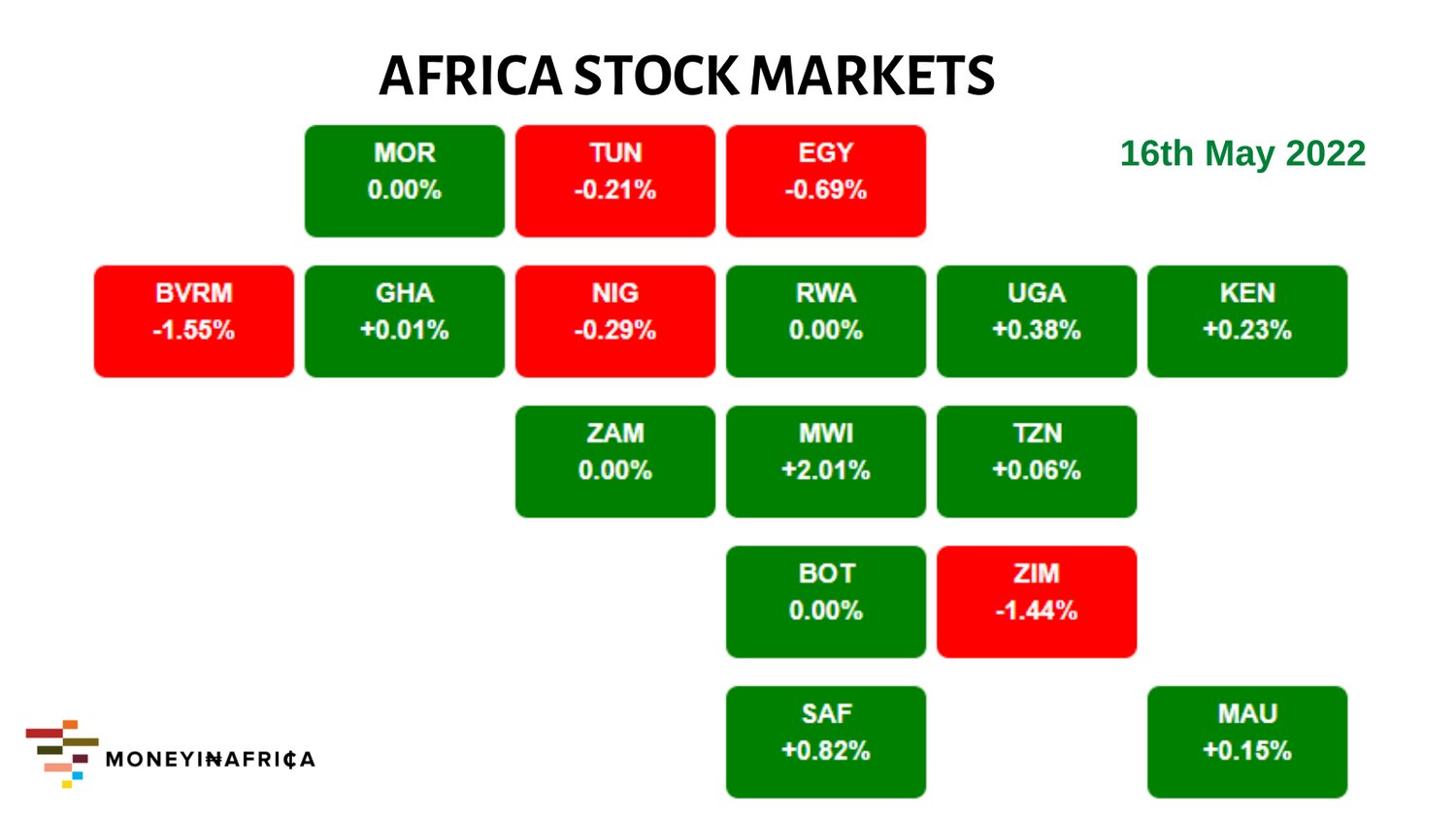 AFRICA STOCK MARKETS

16th May 2022

MOR
0.00%

TUN
-0.21%

EGY
-0.69%

BVRM
-1.55%

GHA
+0.01%

NIG
-0.29%

RWA
0.00%

UGA
+0.38%

KEN
+0.23%

ZAM
0.00%

MWI
+2.01%

TZN
+0.06%

BOT
0.00%

ZIM
-1.44%

SAF
+0.82%

MAU
+0.15%

MONEYI₦AFRI₵A